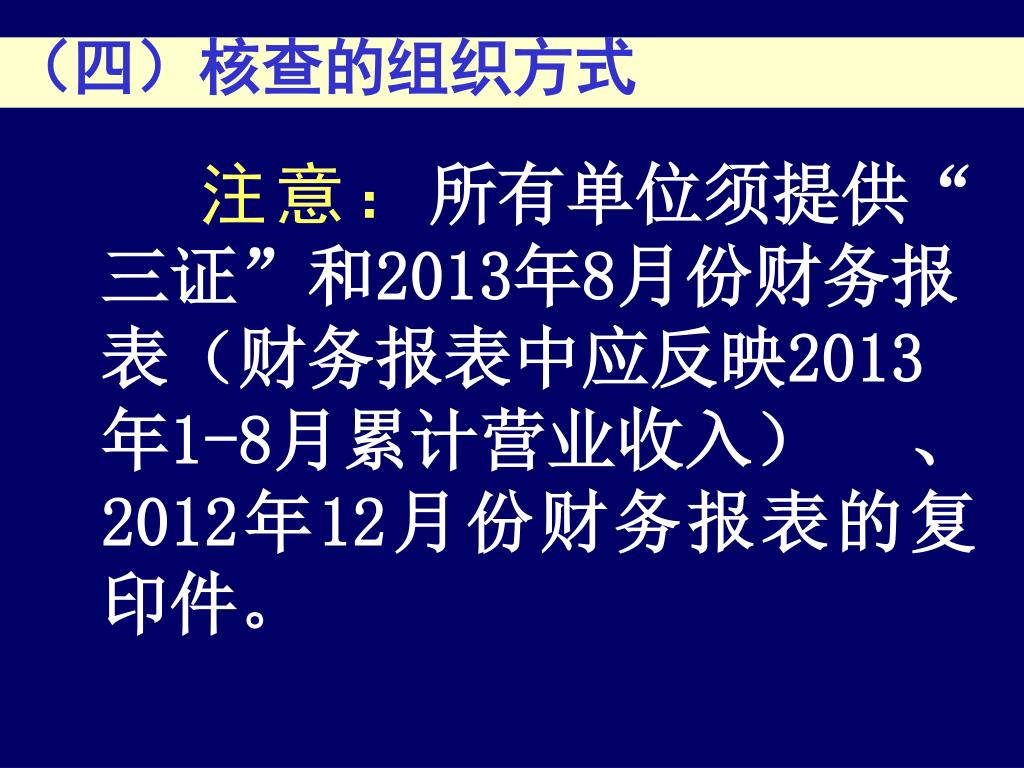 （四）核查的组织方式

注意：所有单位须提供“三证”和2013年8月份财务报表（财务报表中应反映2013年1-8月累计营业收入）、2012年12月份财务报表的复印件。